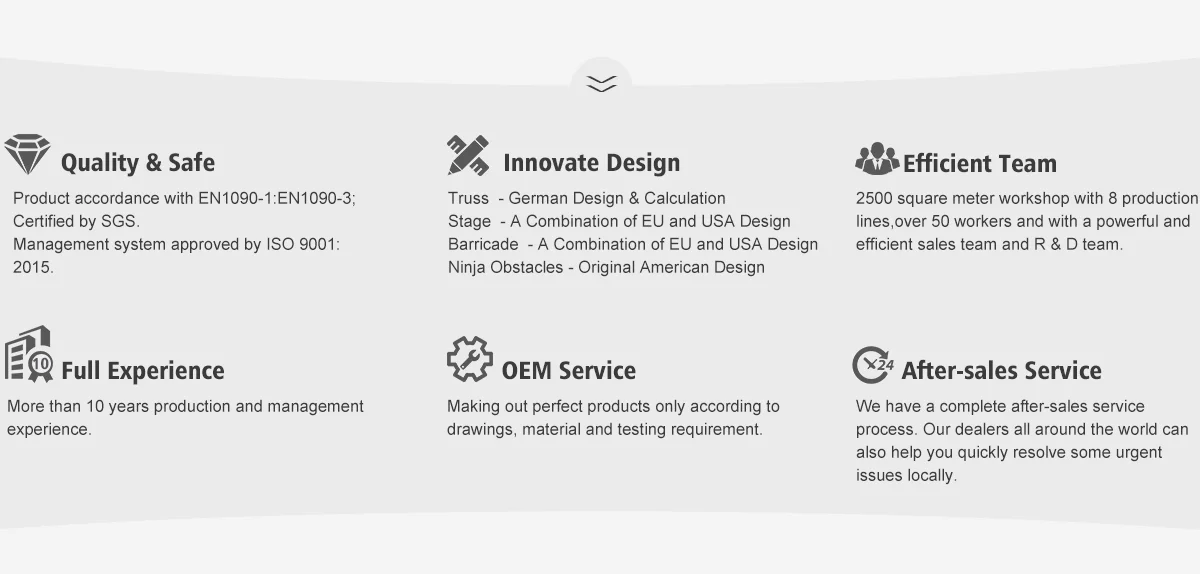 Quality & Safe

Product accordance with EN1090-1:EN1090-3; Certified by SGS.
Management system approved by ISO 9001: 2015.

Innovate Design

Truss - German Design & Calculation
Stage - A Combination of EU and USA Design
Barricade - A Combination of EU and USA Design
Ninja Obstacles - Original American Design

Efficient Team

2500 square meter workshop with 8 production lines,over 50 workers and with a powerful and efficient sales team and R & D team.

10

Full Experience

More than 10 years production and management experience.

OEM Service

Making out perfect products only according to drawings, material and testing requirement.

24

After-sales Service

We have a complete after-sales service process. Our dealers all around the world can also help you quickly resolve some urgent issues locally.